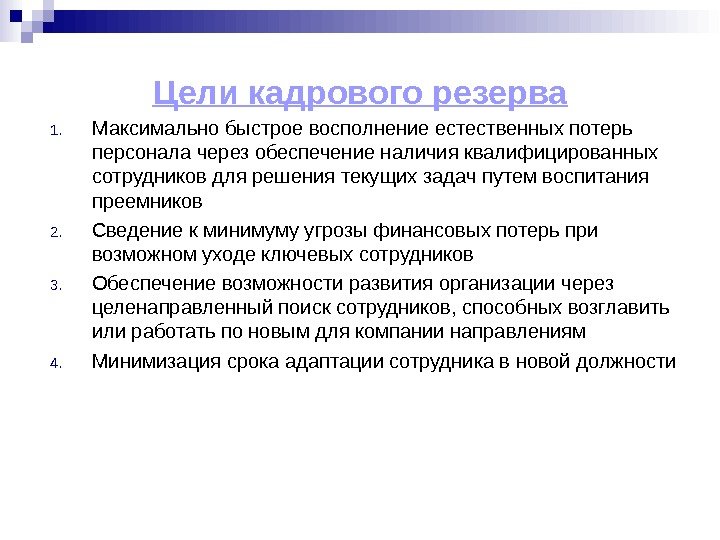 Цели кадрового резерва

1. Максимально быстрое восполнение естественных потерь персонала через обеспечение наличия квалифицированных сотрудников для решения текущих задач путем воспитания преемников

2. Сведение к минимуму угрозы финансовых потерь при возможном уходе ключевых сотрудников

3. Обеспечение возможности развития организации через целенаправленный поиск сотрудников, способных возглавить или работать по новым для компании направлениям

4. Минимизация срока адаптации сотрудника в новой должности